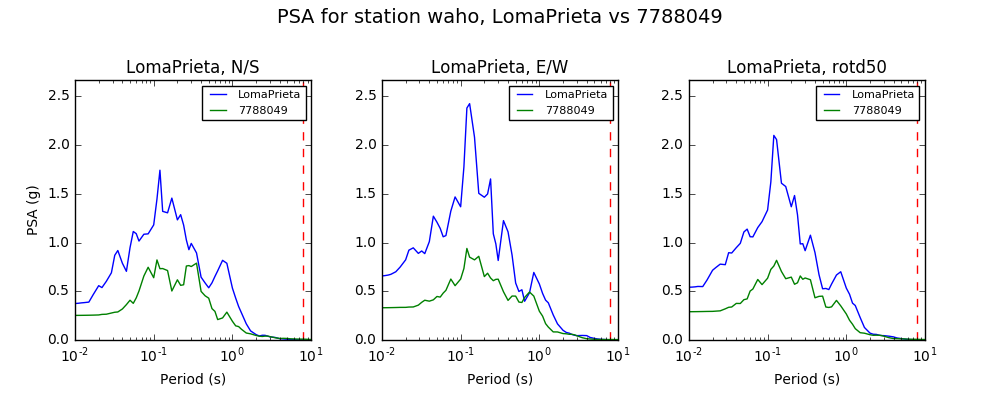 PSA for station waho, LomaPrieta vs 7788049

LomaPrieta, N/S

LomaPrieta
7788049

PSA (g)

2.5
2.0
1.5
1.0
0.5
0.0

$10^{-2}$ $10^{-1}$ $10^{0}$ $10^{1}$

Period (s)

LomaPrieta, E/W

LomaPrieta
7788049

2.5
2.0
1.5
1.0
0.5
0.0

$10^{-2}$ $10^{-1}$ $10^{0}$ $10^{1}$

Period (s)

LomaPrieta, rotd50

LomaPrieta
7788049

2.5
2.0
1.5
1.0
0.5
0.0

$10^{-2}$ $10^{-1}$ $10^{0}$ $10^{1}$

Period (s)